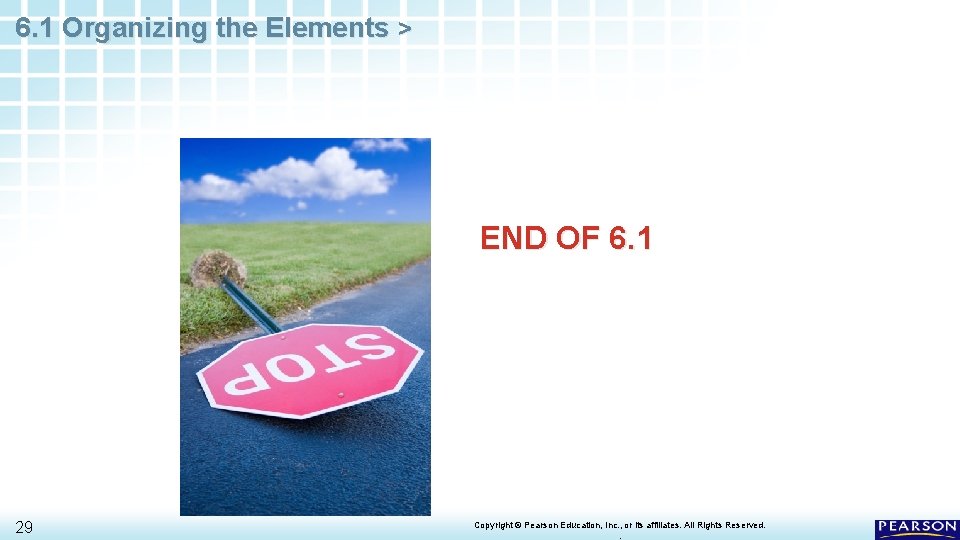 6.1 Organizing the Elements >

STOP

END OF 6.1

29

Copyright © Pearson Education, Inc., or its affiliates. All Rights Reserved.

PEARSON